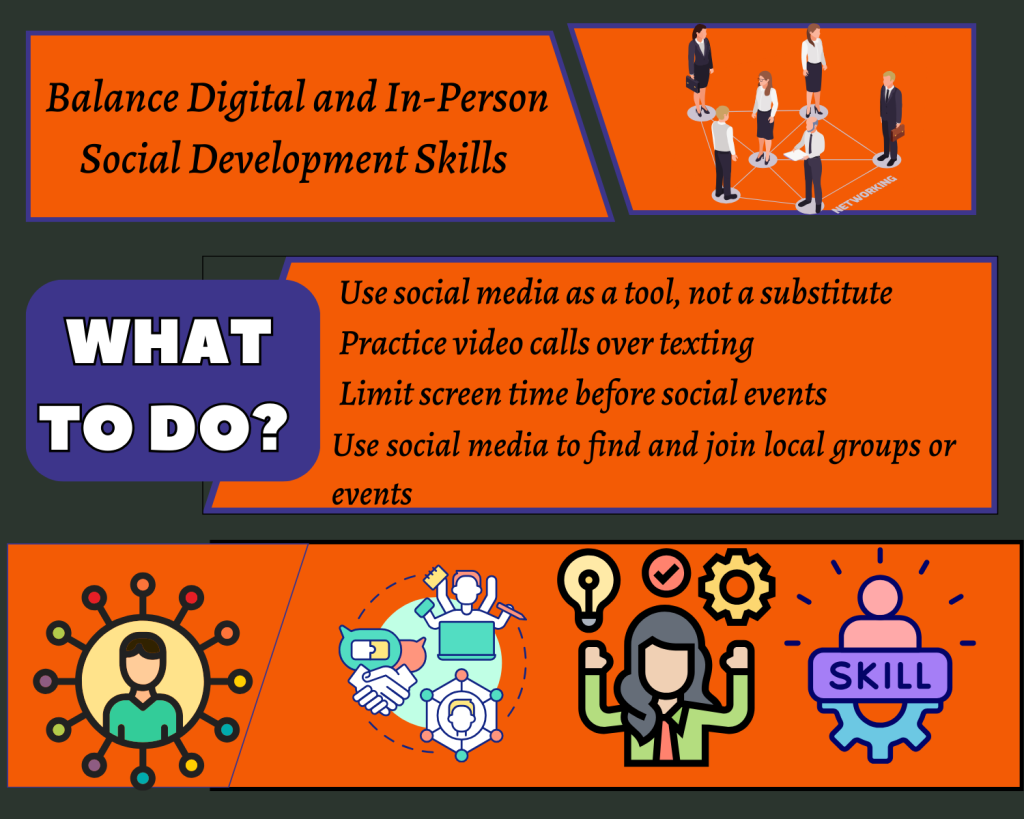 Balance Digital and In-Person Social Development Skills

NETWORKING

WHAT TO DO?

Use social media as a tool, not a substitute

Practice video calls over texting

Limit screen time before social events

Use social media to find and join local groups or events

SKILL